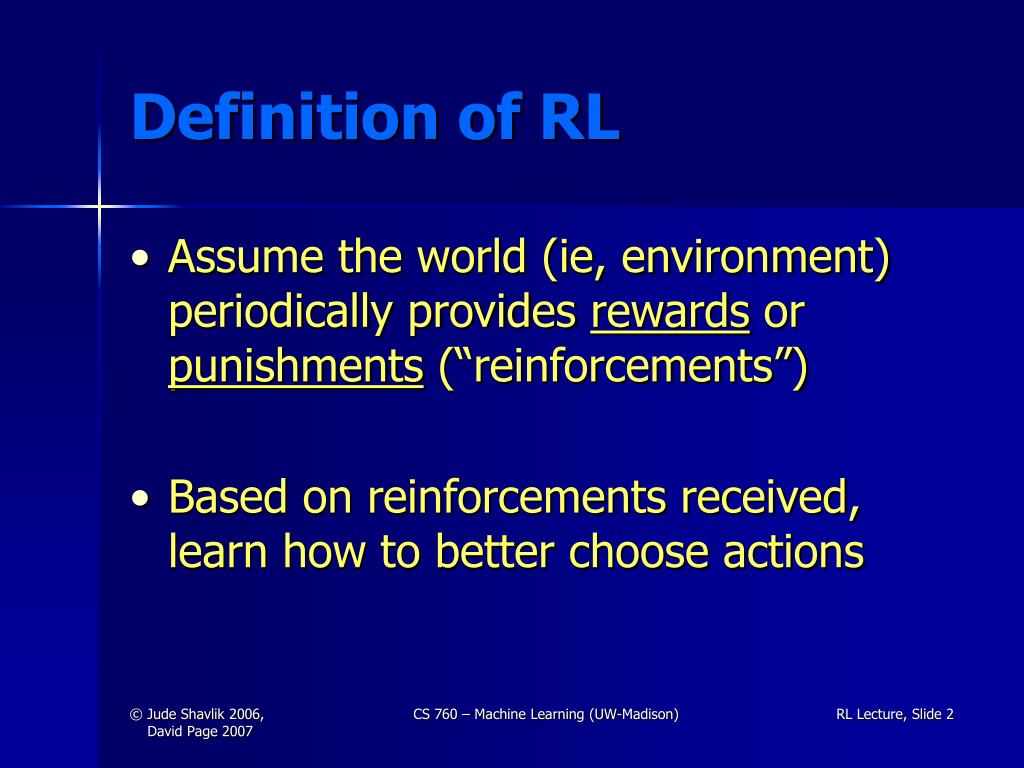 Definition of RL

• Assume the world (ie, environment) periodically provides rewards or punishments (“reinforcements”)

• Based on reinforcements received, learn how to better choose actions

© Jude Shavlik 2006, David Page 2007

CS 760 – Machine Learning (UW-Madison)

RL Lecture, Slide 2